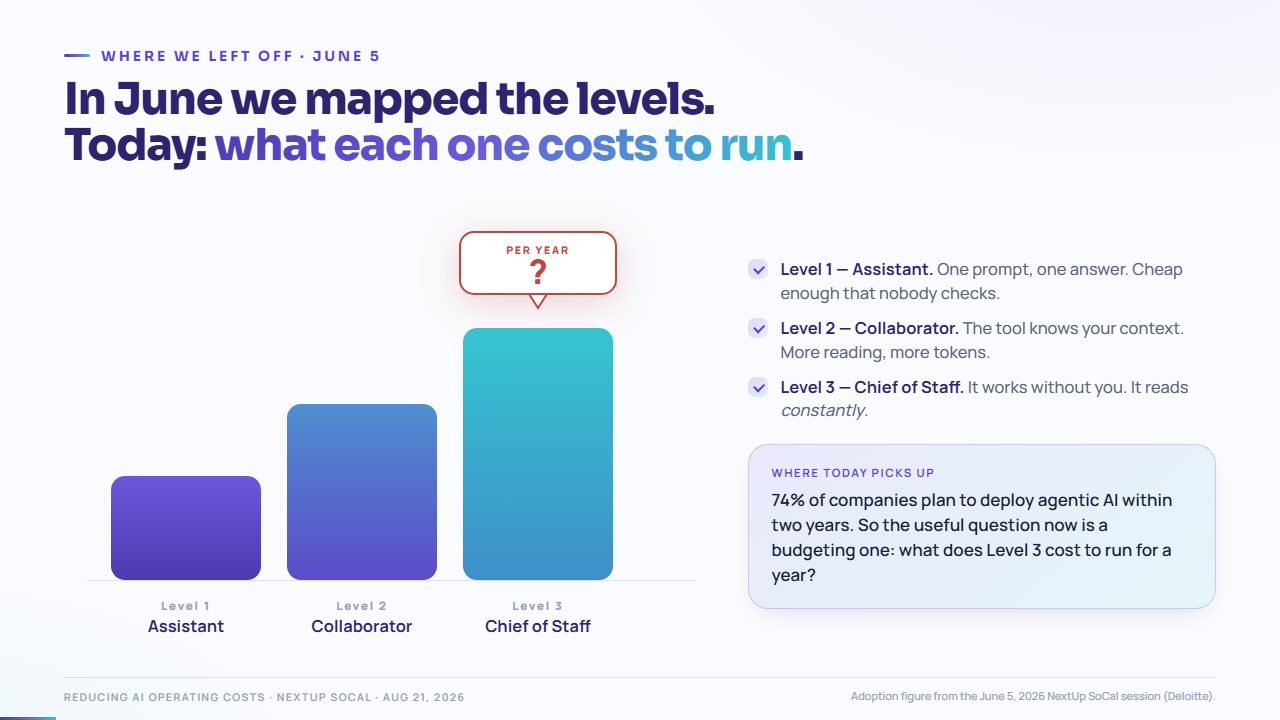 WHERE WE LEFT OFF · JUNE 5

In June we mapped the levels. Today: what each one costs to run.

PER YEAR
?

Level 1
Assistant

Level 2
Collaborator

Level 3
Chief of Staff

Level 1 — Assistant. One prompt, one answer. Cheap enough that nobody checks.

Level 2 — Collaborator. The tool knows your context. More reading, more tokens.

Level 3 — Chief of Staff. It works without you. It reads constantly.

WHERE TODAY PICKS UP

74% of companies plan to deploy agentic AI within two years. So the useful question now is a budgeting one: what does Level 3 cost to run for a year?

REDUCING AI OPERATING COSTS · NEXTUP SOCAL · AUG 21, 2026

Adoption figure from the June 5, 2026 NextUp SoCal session (Deloitte).